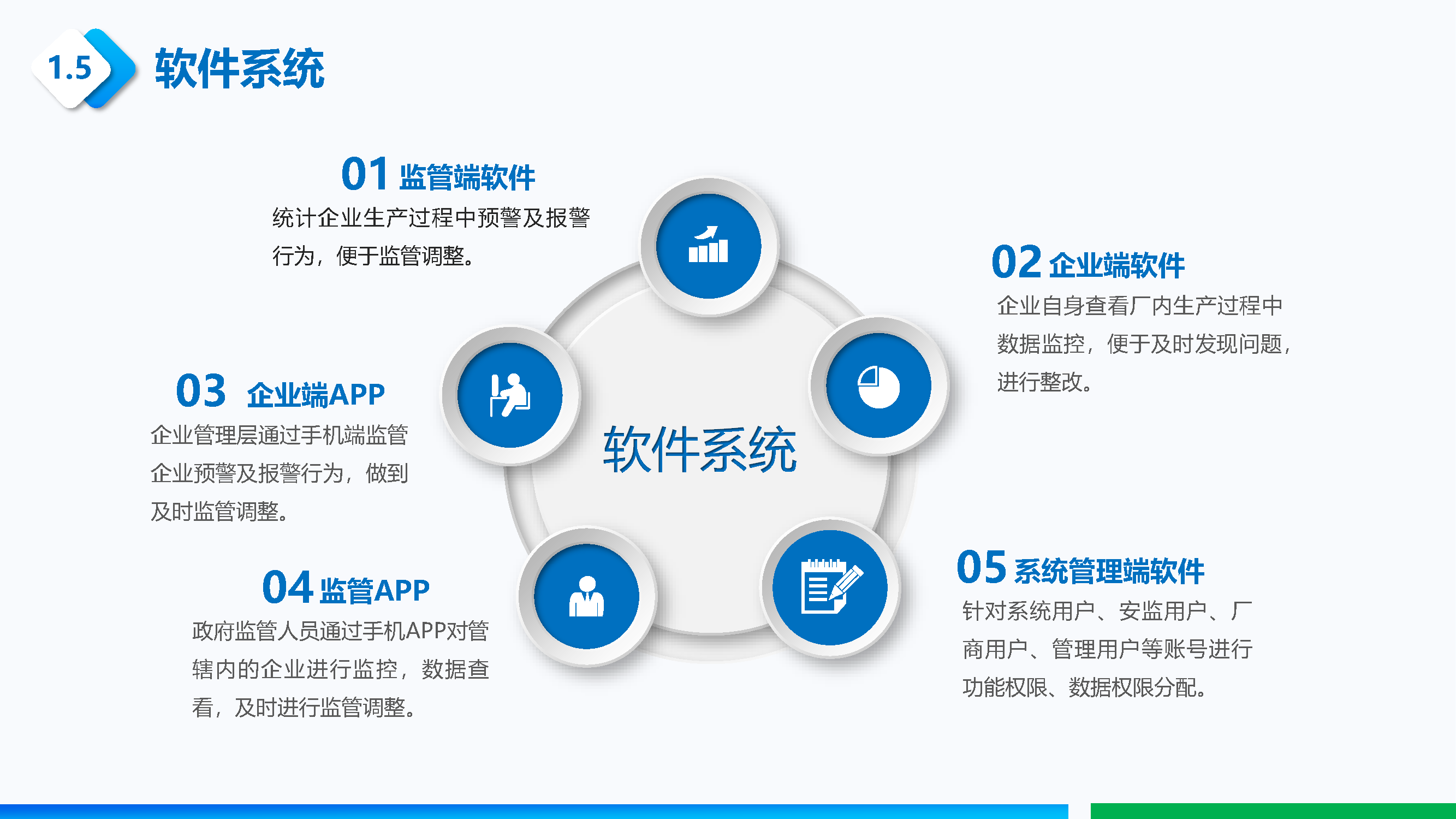 1.5 软件系统

01 监管端软件
统计企业生产过程中预警及报警行为，便于监管调整。

02 企业端软件
企业自身查看厂内生产过程中数据监控，便于及时发现问题，进行整改。

03 企业端APP
企业管理层通过手机端监管企业预警及报警行为，做到及时监管调整。

软件系统

04 监管APP
政府监管人员通过手机APP对管辖内的企业进行监控，数据查看，及时进行监管调整。

05 系统管理端软件
针对系统用户、安监用户、厂商用户、管理用户等账号进行功能权限、数据权限分配。